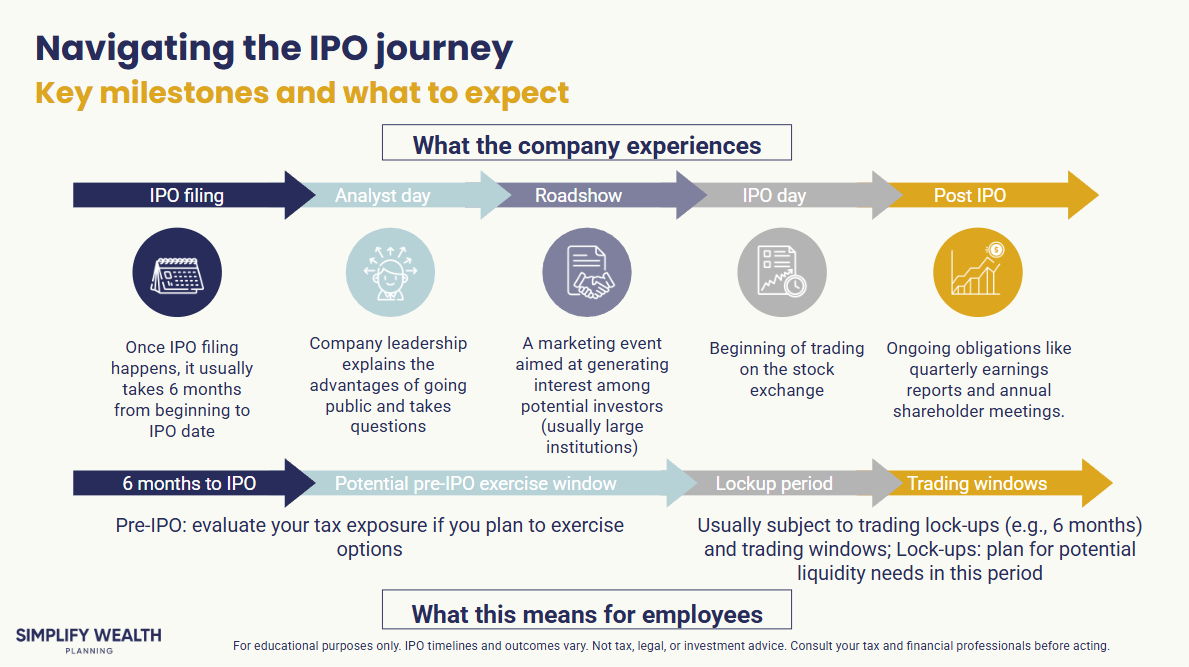 Navigating the IPO journey
Key milestones and what to expect

What the company experiences

IPO filing

Analyst day

Roadshow

IPO day

Post IPO

Once IPO filing happens, it usually takes 6 months from beginning to IPO date

Company leadership explains the advantages of going public and takes questions

A marketing event aimed at generating interest among potential investors (usually large institutions)

Beginning of trading on the stock exchange

Ongoing obligations like quarterly earnings reports and annual shareholder meetings.

6 months to IPO

Potential pre-IPO exercise window

Lockup period

Trading windows

Pre-IPO: evaluate your tax exposure if you plan to exercise options

Usually subject to trading lock-ups (e.g., 6 months) and trading windows; Lock-ups: plan for potential liquidity needs in this period

What this means for employees

SIMPLIFY WEALTH
PLANNING

For educational purposes only. IPO timelines and outcomes vary. Not tax, legal, or investment advice. Consult your tax and financial professionals before acting.